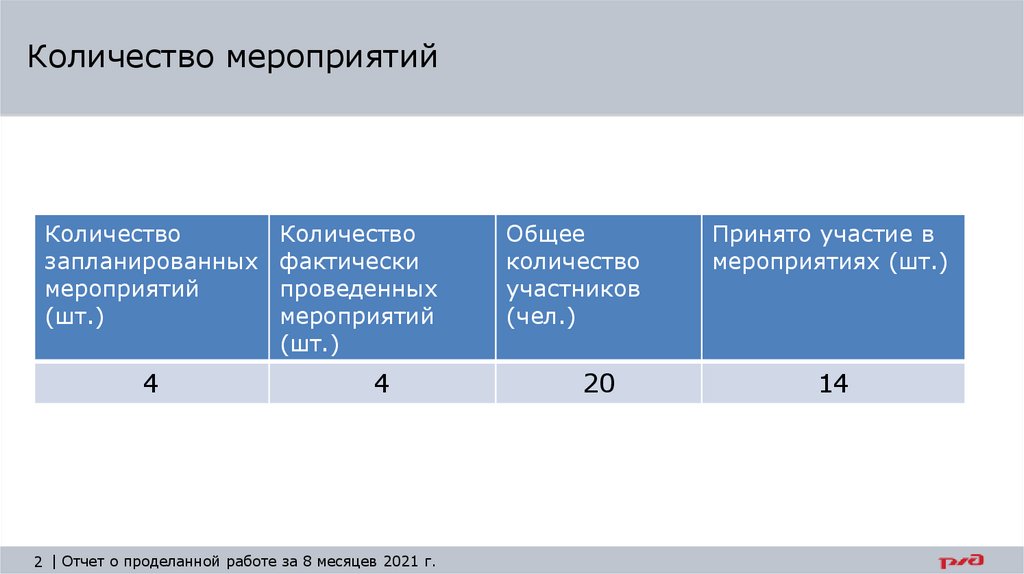 Количество мероприятий

| Количество запланированных мероприятий (шт.) | Количество фактически проведенных мероприятий (шт.) | Общее количество участников (чел.) | Принято участие в мероприятиях (шт.) |
|---|---|---|---|
| 4 | 4 | 20 | 14 |

2 | Отчет о проделанной работе за 8 месяцев 2021 г.

РЖД